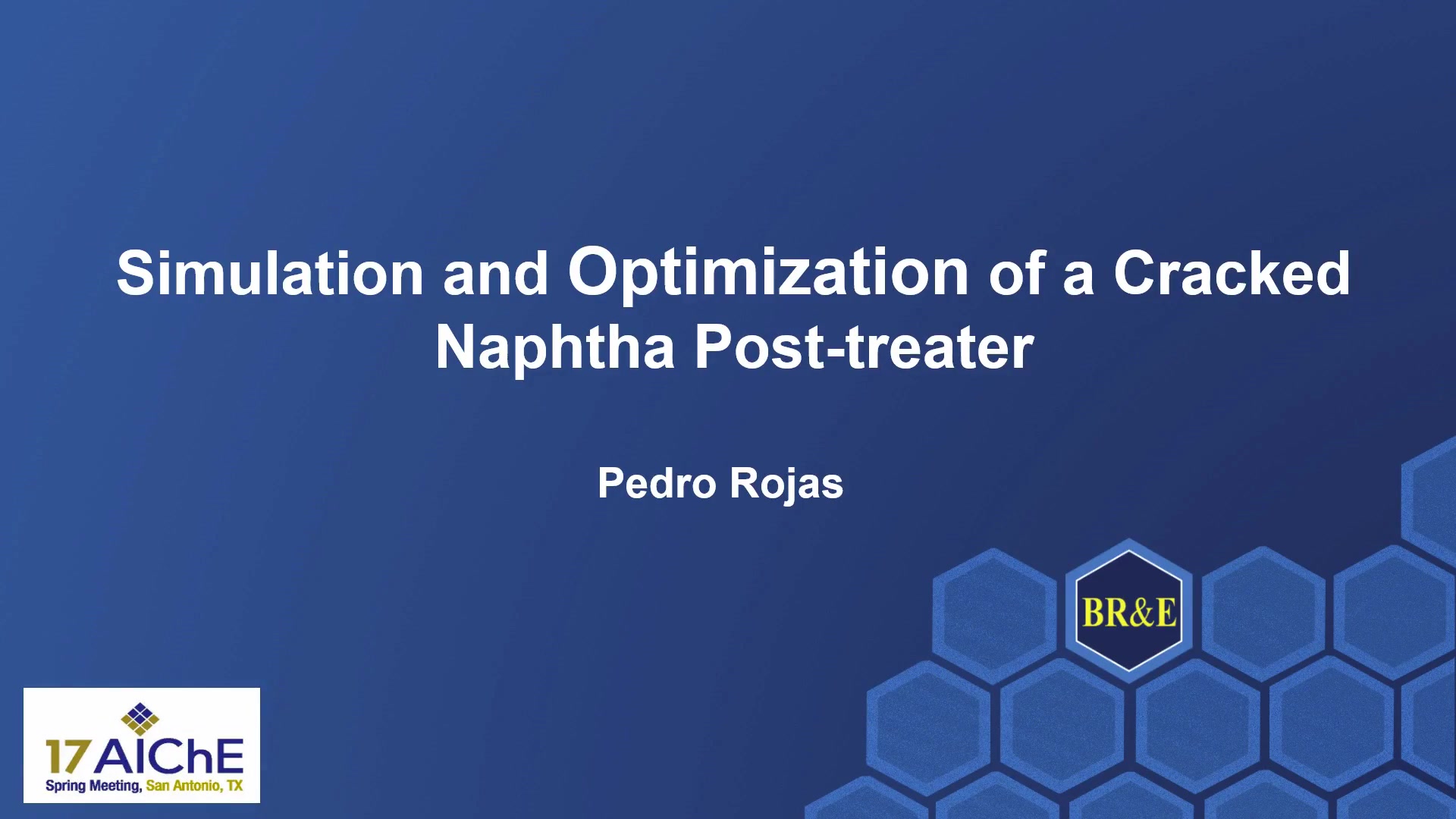 Simulation and Optimization of a Cracked Naphtha Post-treater

Pedro Rojas

BR&E

17 AIChE
Spring Meeting, San Antonio, TX